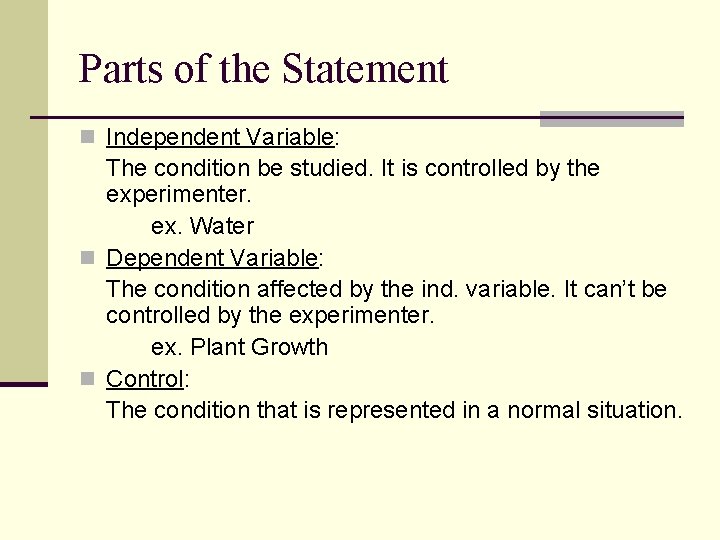 Parts of the Statement

Independent Variable:
The condition be studied. It is controlled by the experimenter.
ex. Water

Dependent Variable:
The condition affected by the ind. variable. It can't be controlled by the experimenter.
ex. Plant Growth

Control:
The condition that is represented in a normal situation.